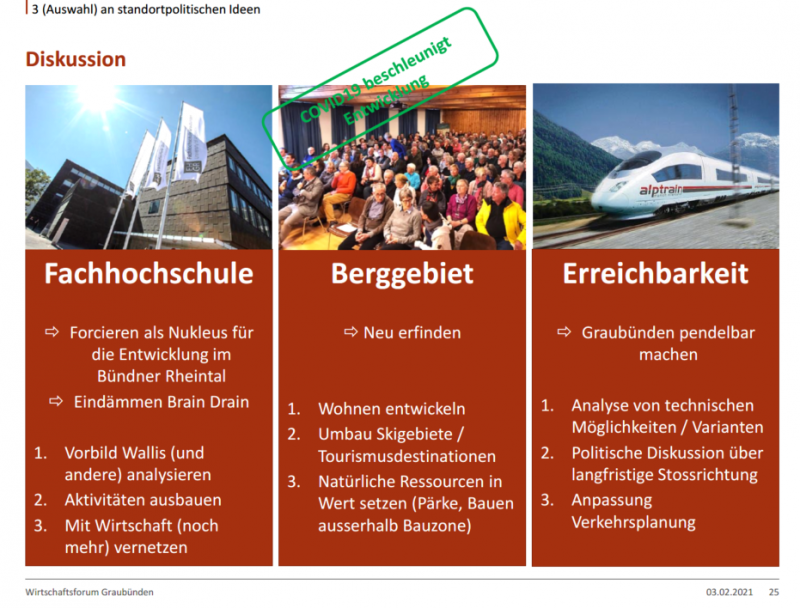 3 (Auswahl) an standortpolitischen Ideen

Diskussion

COVID19 beschleunigt Entwicklung

alptrain

Fachhochschule

⇨ Forcieren als Nukleus für die Entwicklung im Bündner Rheintal
⇨ Eindämmen Brain Drain

1. Vorbild Wallis (und andere) analysieren
2. Aktivitäten ausbauen
3. Mit Wirtschaft (noch mehr) vernetzen

Berggebiet

⇨ Neu erfinden

1. Wohnen entwickeln
2. Umbau Skigebiete / Tourismusdestinationen
3. Natürliche Ressourcen in Wert setzen (Pärke, Bauen ausserhalb Bauzone)

Erreichbarkeit

⇨ Graubünden pendelbar machen

1. Analyse von technischen Möglichkeiten / Varianten
2. Politische Diskussion über langfristige Stossrichtung
3. Anpassung Verkehrsplanung

Wirtschaftsforum Graubünden 03.02.2021 25